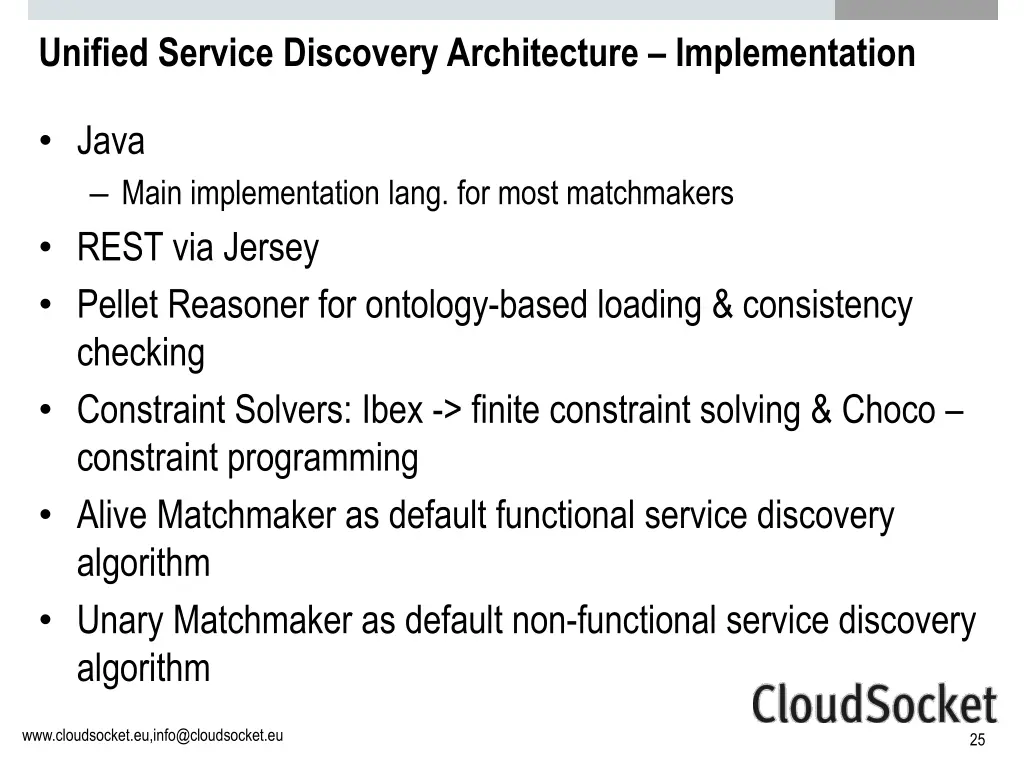 Unified Service Discovery Architecture – Implementation

• Java
– Main implementation lang. for most matchmakers
• REST via Jersey
• Pellet Reasoner for ontology-based loading & consistency checking
• Constraint Solvers: Ibex -> finite constraint solving & Choco – constraint programming
• Alive Matchmaker as default functional service discovery algorithm
• Unary Matchmaker as default non-functional service discovery algorithm

CloudSocket

www.cloudsocket.eu,info@cloudsocket.eu

25